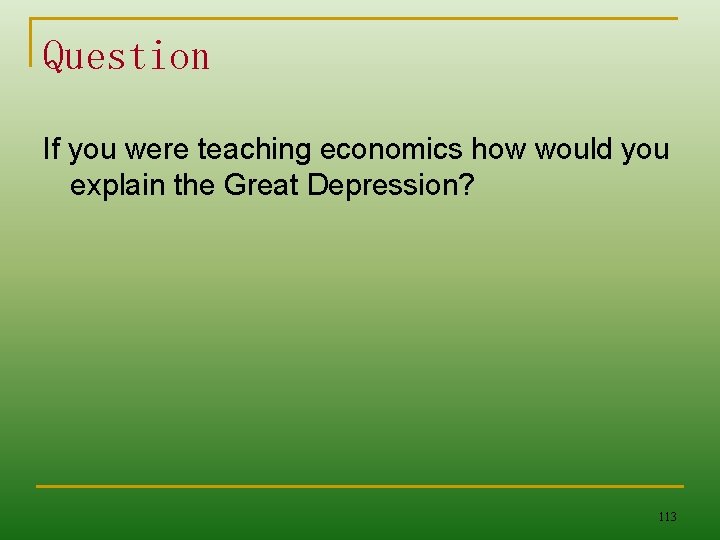 Question

If you were teaching economics how would you explain the Great Depression?

113